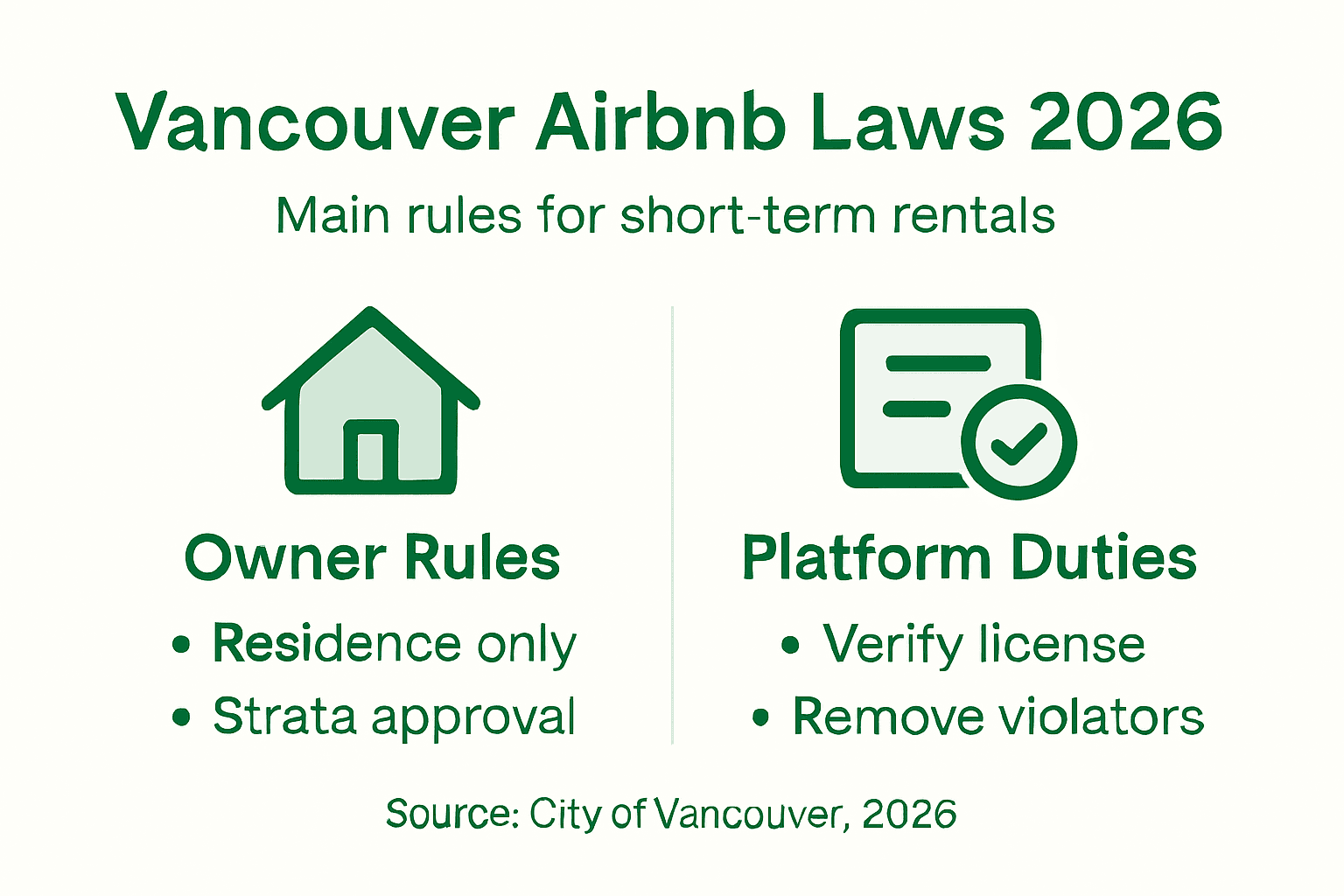 Vancouver Airbnb Laws 2026

Main rules for short-term rentals

Owner Rules

• Residence only
• Strata approval

Platform Duties

• Verify license
• Remove violators

Source: City of Vancouver, 2026